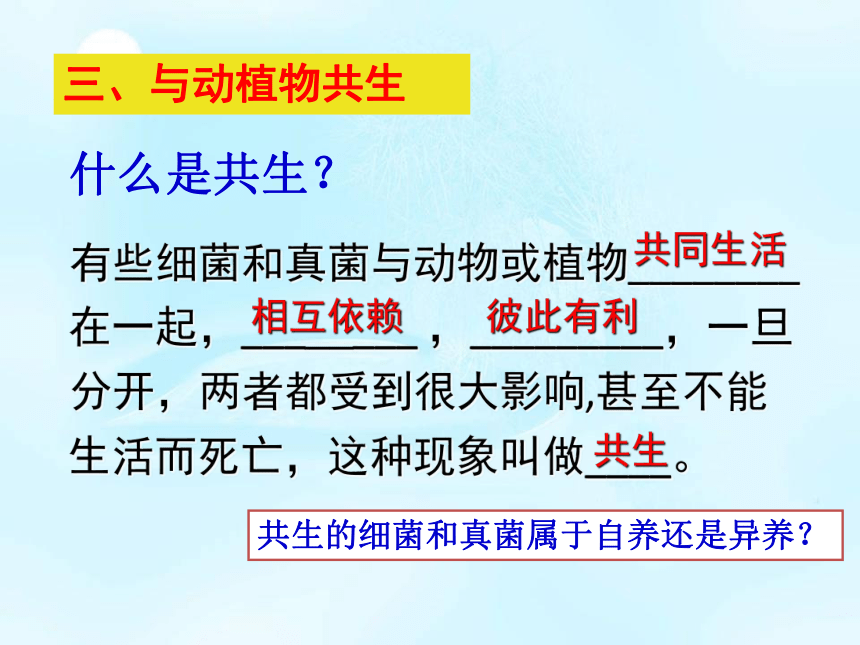 三、与动植物共生

什么是共生？

有些细菌和真菌与动物或植物共同生活在一起，相互依赖，彼此有利，一旦分开，两者都受到很大影响,甚至不能生活而死亡，这种现象叫做共生。

共生的细菌和真菌属于自养还是异养？